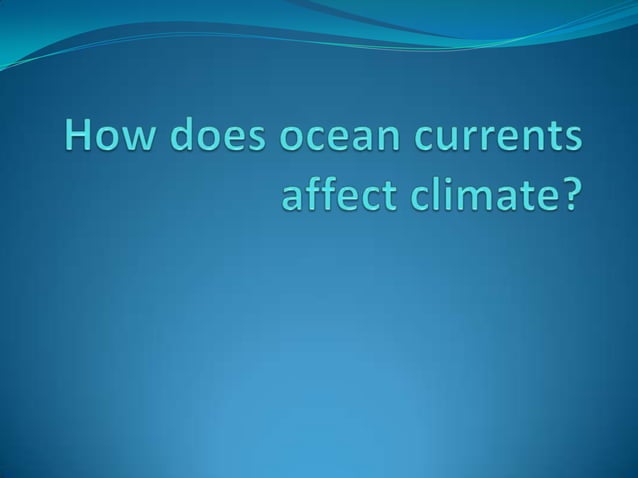 How does ocean currents affect climate?